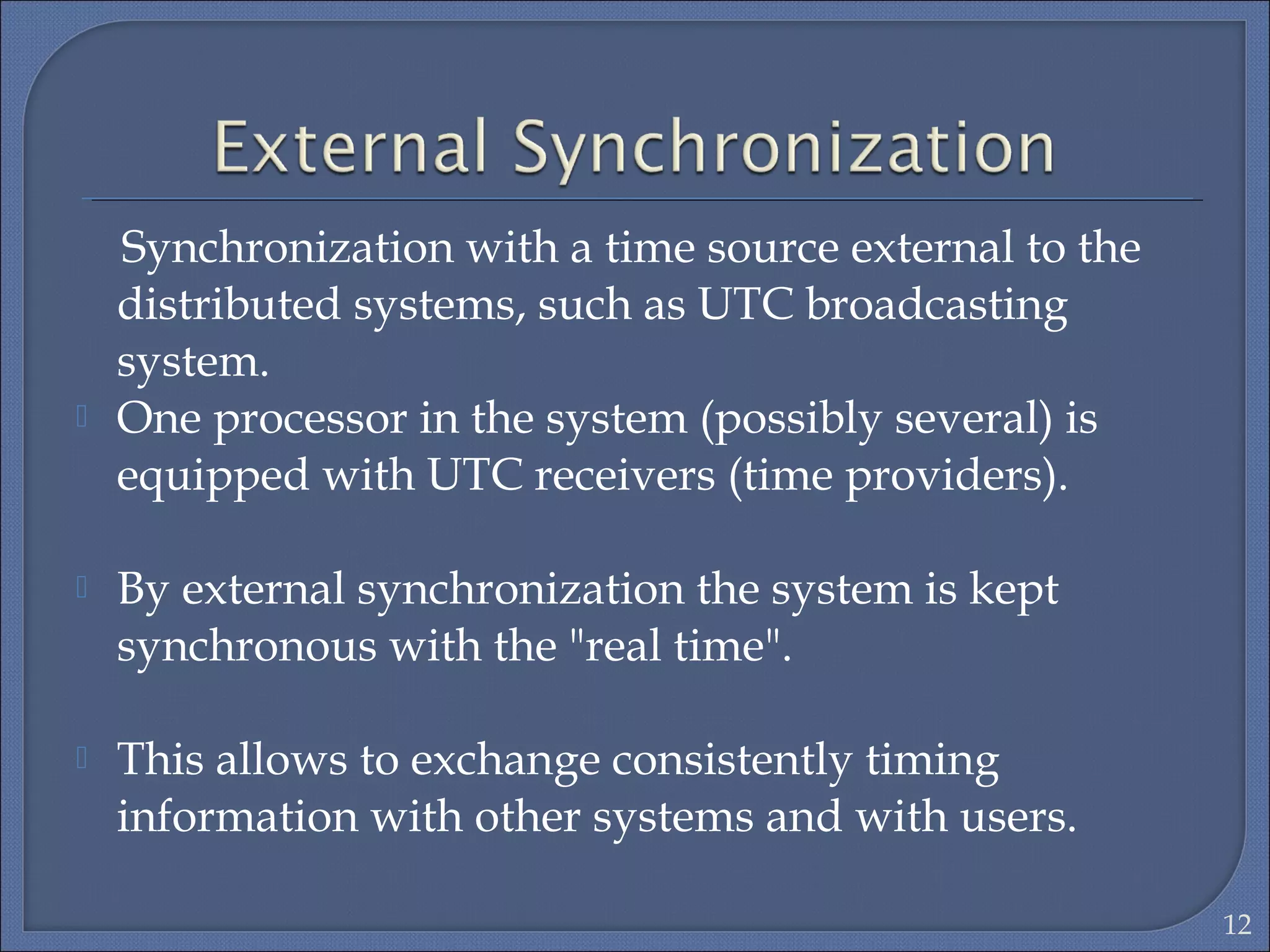 External Synchronization

Synchronization with a time source external to the distributed systems, such as UTC broadcasting system.

One processor in the system (possibly several) is equipped with UTC receivers (time providers).

By external synchronization the system is kept synchronous with the "real time".

This allows to exchange consistently timing information with other systems and with users.

12